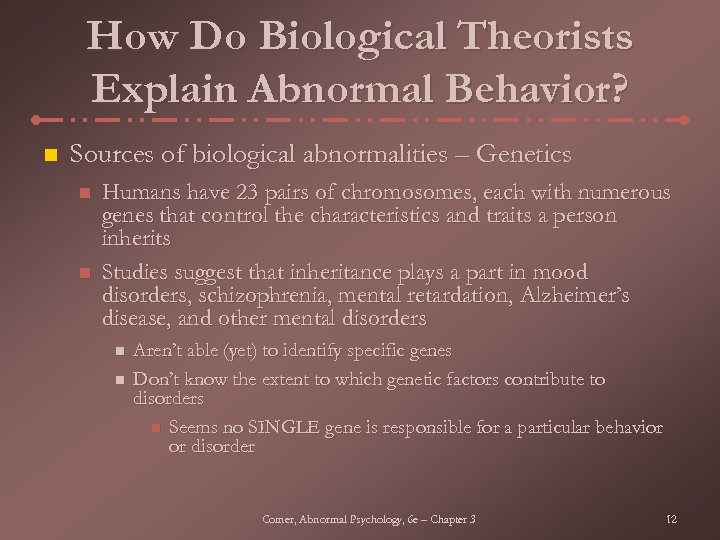 How Do Biological Theorists Explain Abnormal Behavior?

Sources of biological abnormalities – Genetics

Humans have 23 pairs of chromosomes, each with numerous genes that control the characteristics and traits a person inherits

Studies suggest that inheritance plays a part in mood disorders, schizophrenia, mental retardation, Alzheimer's disease, and other mental disorders

Aren't able (yet) to identify specific genes

Don't know the extent to which genetic factors contribute to disorders

Seems no SINGLE gene is responsible for a particular behavior or disorder

Comer, Abnormal Psychology, 6e – Chapter 3

12